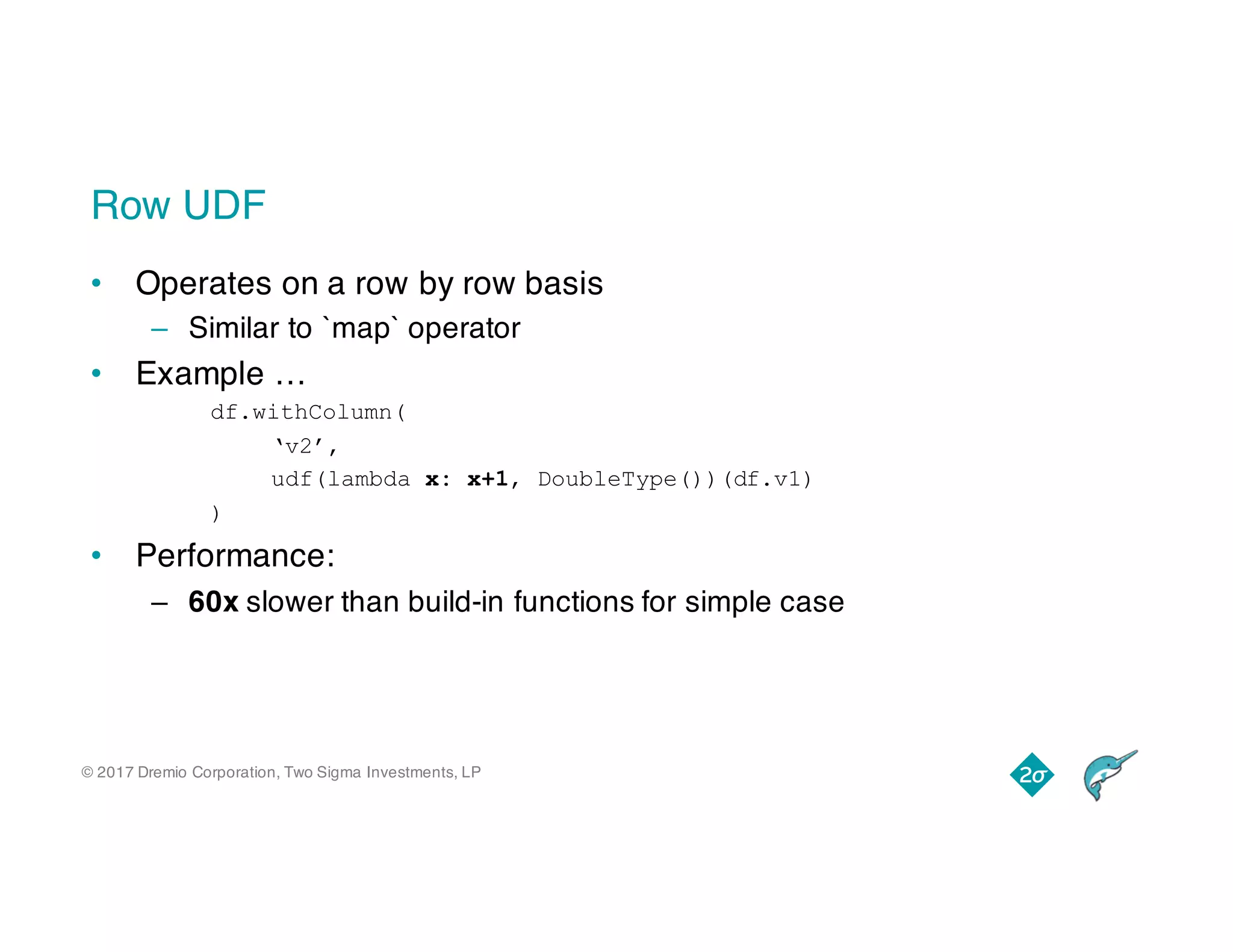 Row UDF

• Operates on a row by row basis
  – Similar to `map` operator
• Example …
df.withColumn(
    ‘v2’,
    udf(lambda x: x+1, DoubleType())(df.v1)
)
• Performance:
  – 60x slower than build-in functions for simple case

© 2017 Dremio Corporation, Two Sigma Investments, LP

2σ